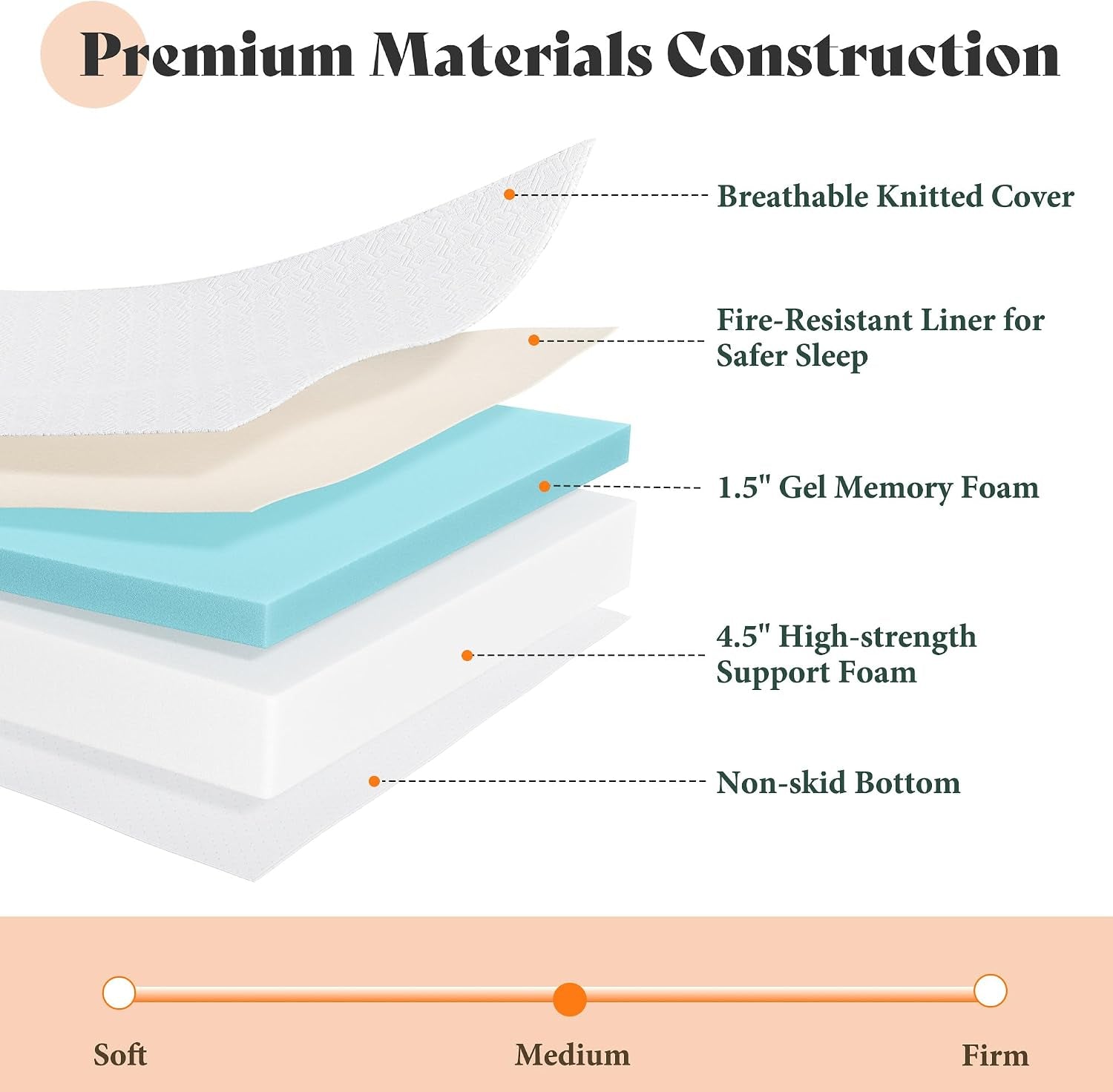 Premium Materials Construction

Breathable Knitted Cover

Fire-Resistant Liner for Safer Sleep

1.5" Gel Memory Foam

4.5" High-strength Support Foam

Non-skid Bottom

Soft

Medium

Firm